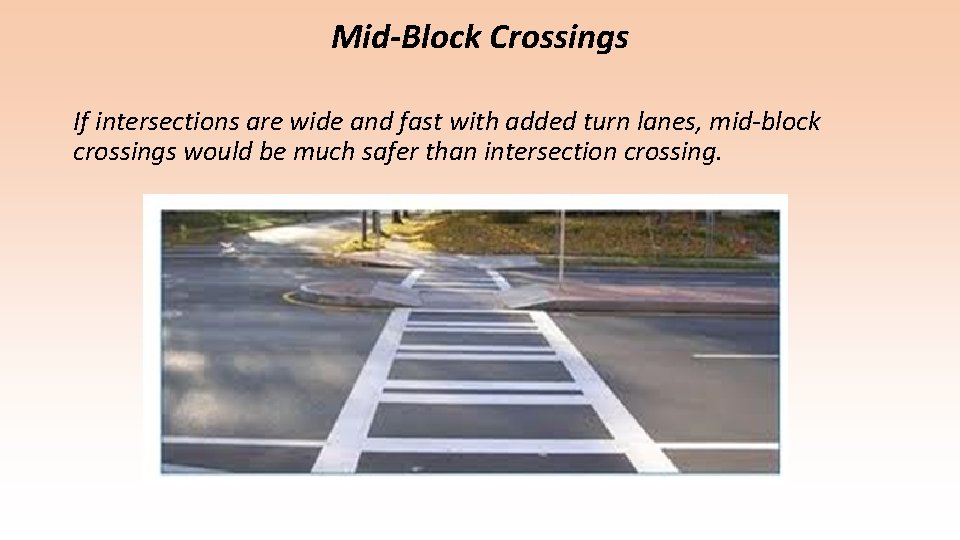 Mid-Block Crossings

If intersections are wide and fast with added turn lanes, mid-block crossings would be much safer than intersection crossing.